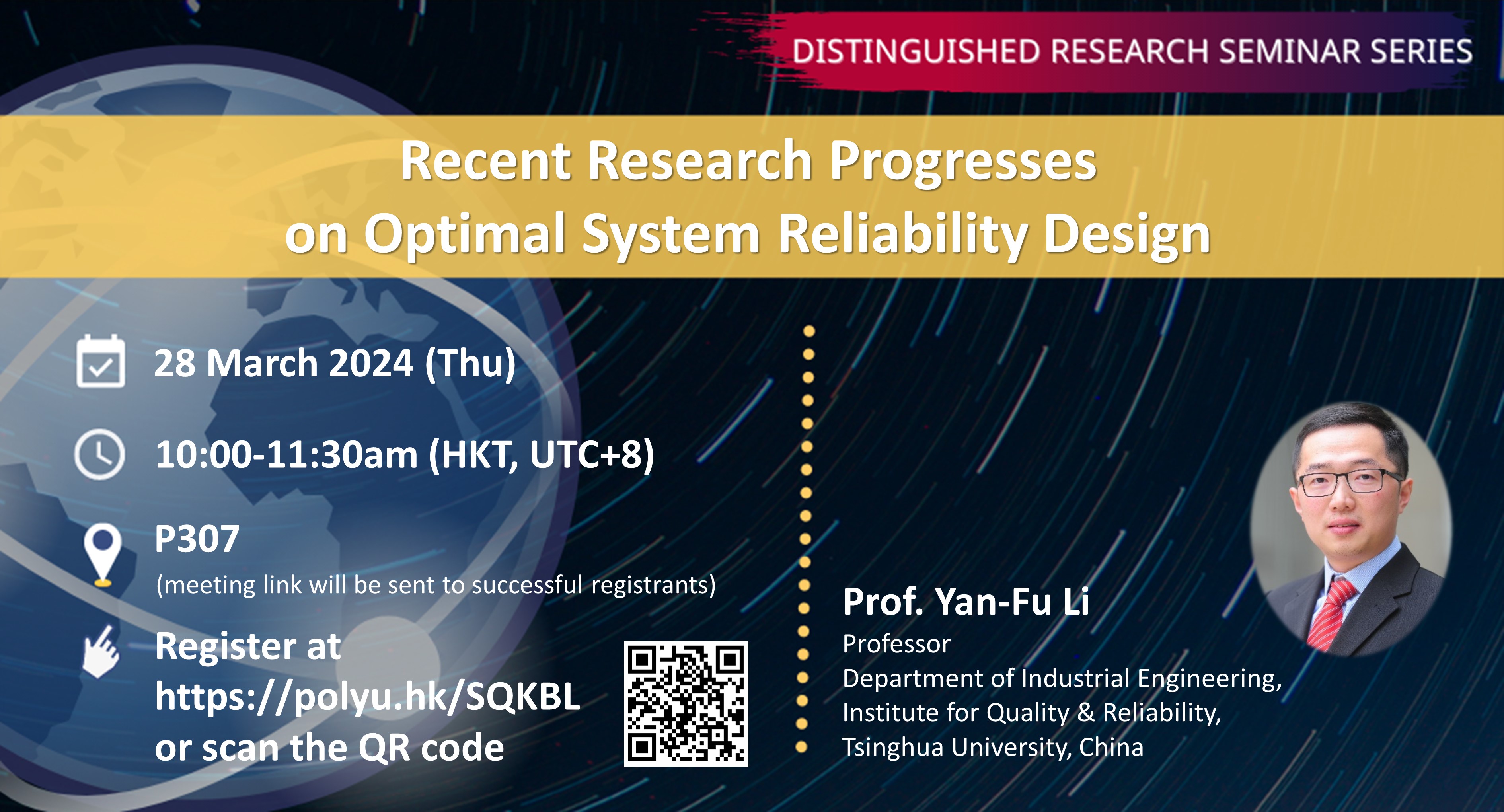 DISTINGUISHED RESEARCH SEMINAR SERIES

Recent Research Progresses on Optimal System Reliability Design

28 March 2024 (Thu)

10:00-11:30am (HKT, UTC+8)

P307
(meeting link will be sent to successful registrants)

Register at https://polyu.hk/SQKBL or scan the QR code

Prof. Yan-Fu Li
Professor
Department of Industrial Engineering, Institute for Quality & Reliability, Tsinghua University, China